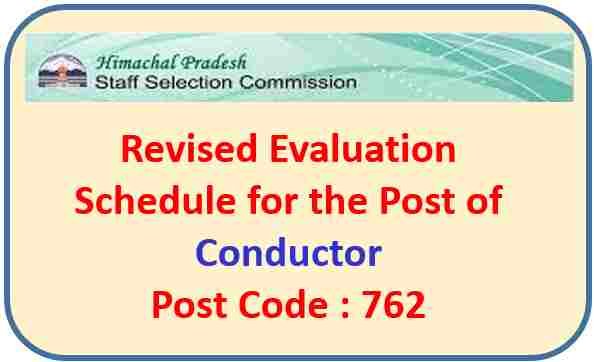 Himachal Pradesh
Staff Selection Commission

Revised Evaluation Schedule for the Post of Conductor
Post Code : 762